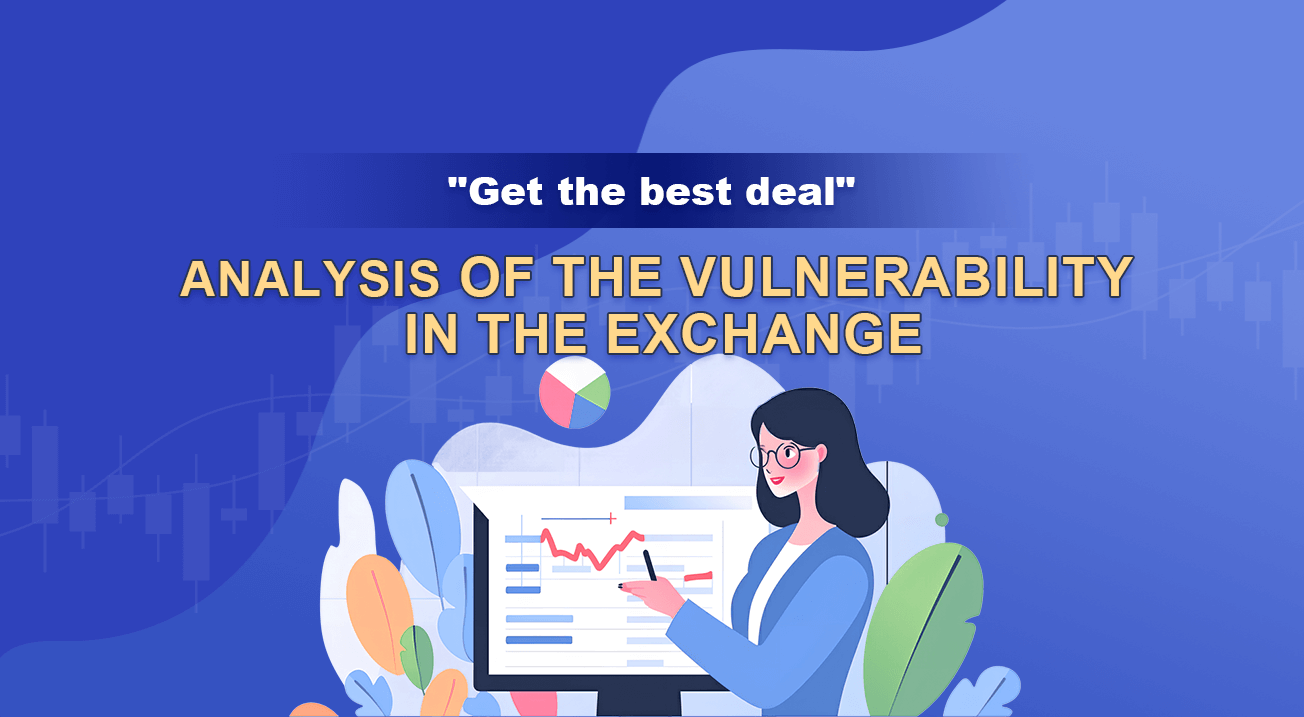 "Get the best deal"

ANALYSIS OF THE VULNERABILITY IN THE EXCHANGE